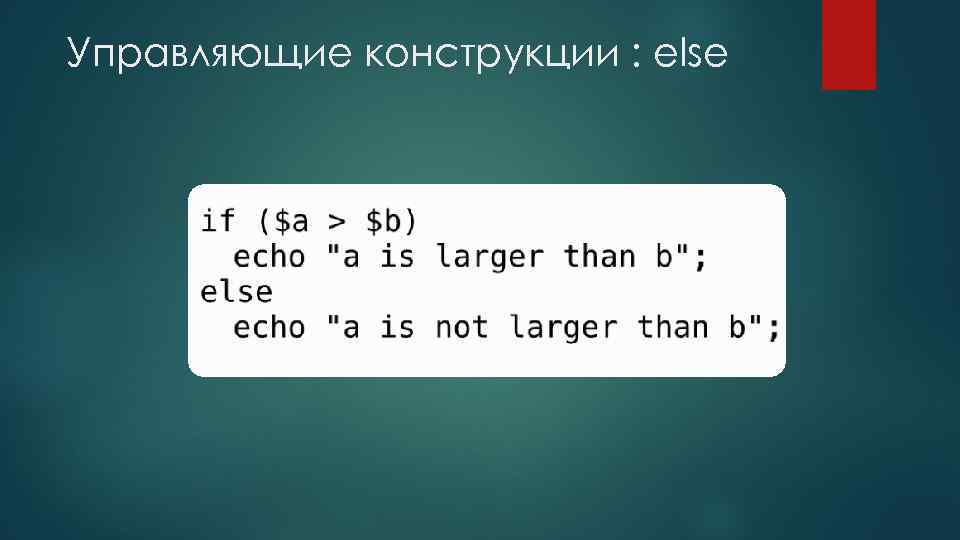 Управляющие конструкции : else

if ($a > $b)
  echo "a is larger than b";
else
  echo "a is not larger than b";